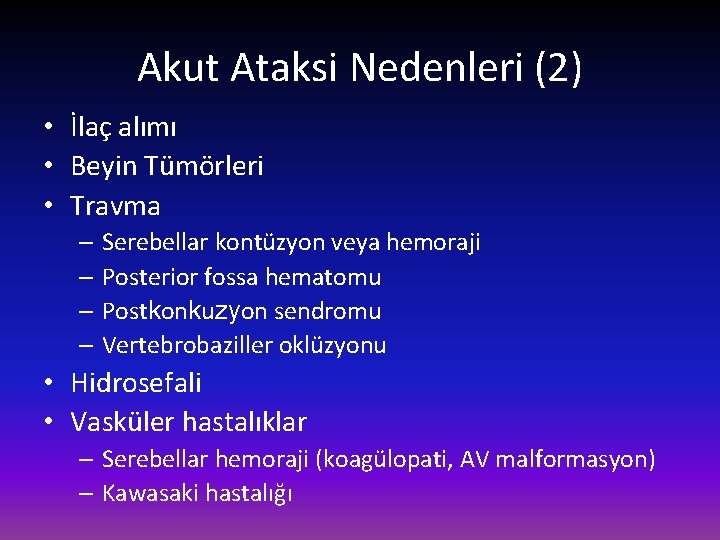 Akut Ataksi Nedenleri (2)

• İlaç alımı
• Beyin Tümörleri
• Travma
– Serebellar kontüzyon veya hemoraji
– Posterior fossa hematomu
– Postkonkuzyon sendromu
– Vertebrobaziller oklüzyonu
• Hidrosefali
• Vasküler hastalıklar
– Serebellar hemoraji (koagülopati, AV malformasyon)
– Kawasaki hastalığı